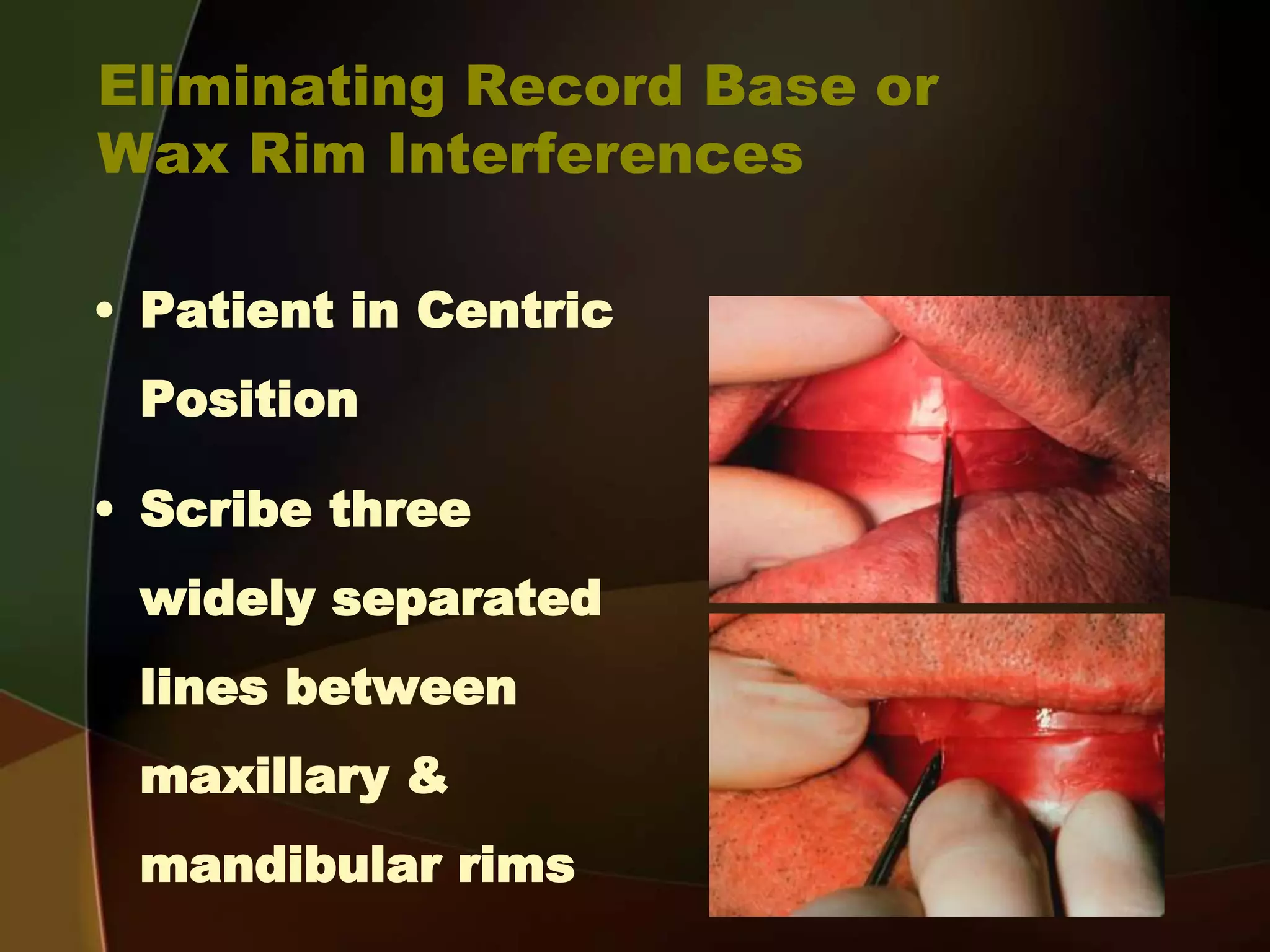 Eliminating Record Base or Wax Rim Interferences

• Patient in Centric Position

• Scribe three widely separated lines between maxillary & mandibular rims